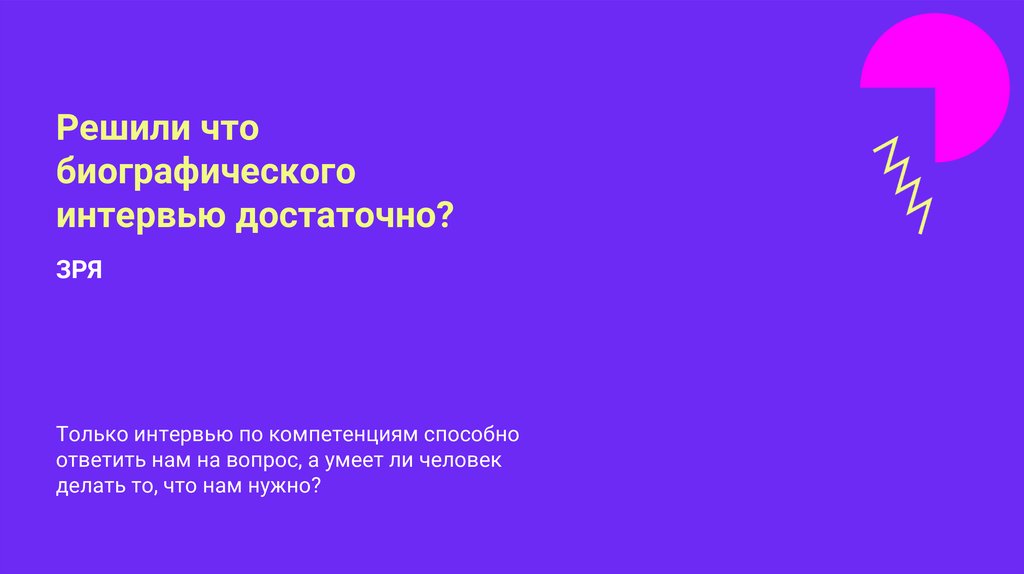 Решили что биографического интервью достаточно?

ЗРЯ

Только интервью по компетенциям способно ответить нам на вопрос, а умеет ли человек делать то, что нам нужно?